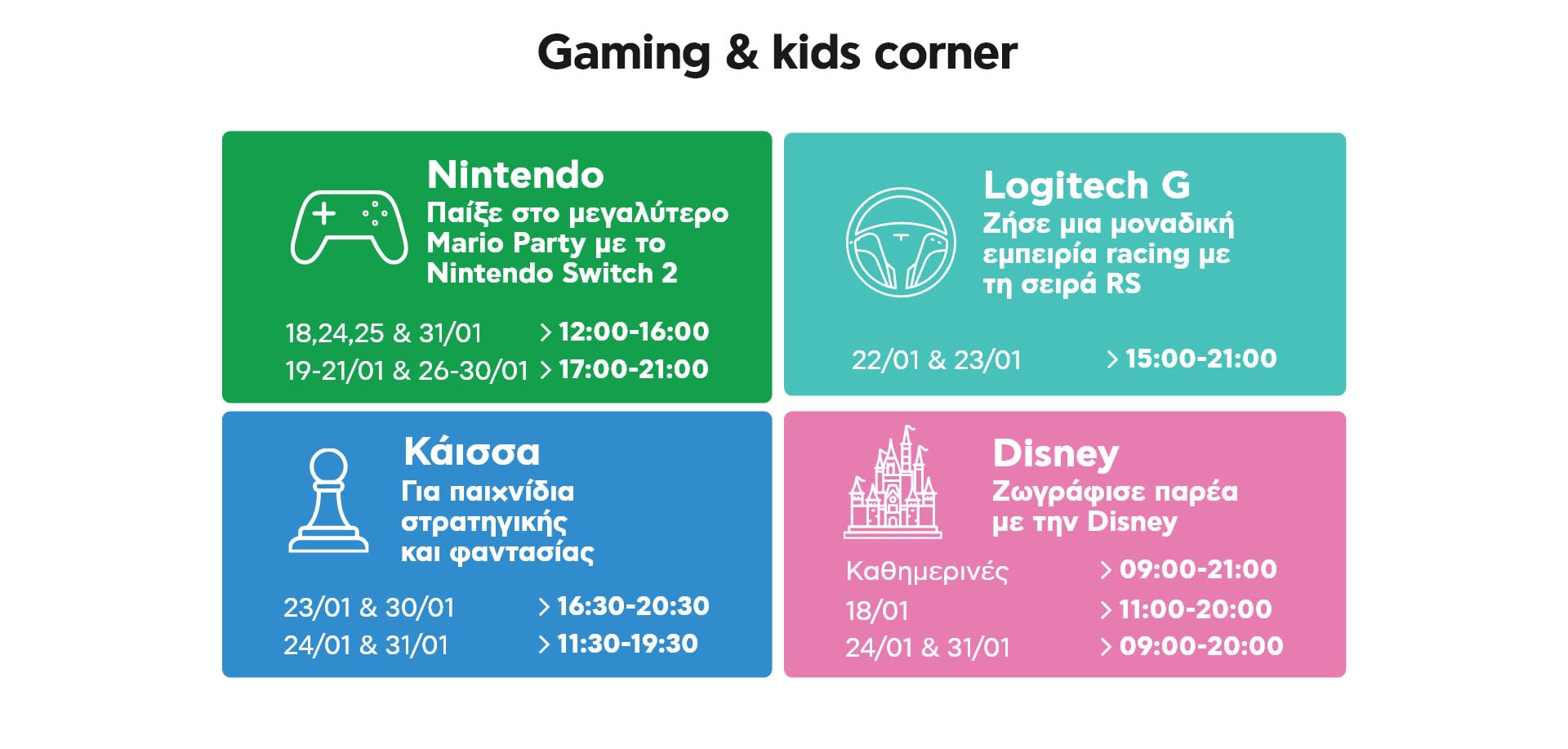 Gaming & kids corner

Nintendo
Παίξε στο μεγαλύτερο Mario Party με το Nintendo Switch 2

18,24,25 & 31/01 > 12:00-16:00
19-21/01 & 26-30/01 > 17:00-21:00

Logitech G
Ζήσε μια μοναδική εμπειρία racing με τη σειρά RS

22/01 & 23/01 > 15:00-21:00

Κάισσα
Για παιχνίδια στρατηγικής και φαντασίας

23/01 & 30/01 > 16:30-20:30
24/01 & 31/01 > 11:30-19:30

Disney
Ζωγράφισε παρέα με την Disney

Καθημερινές > 09:00-21:00
18/01 > 11:00-20:00
24/01 & 31/01 > 09:00-20:00